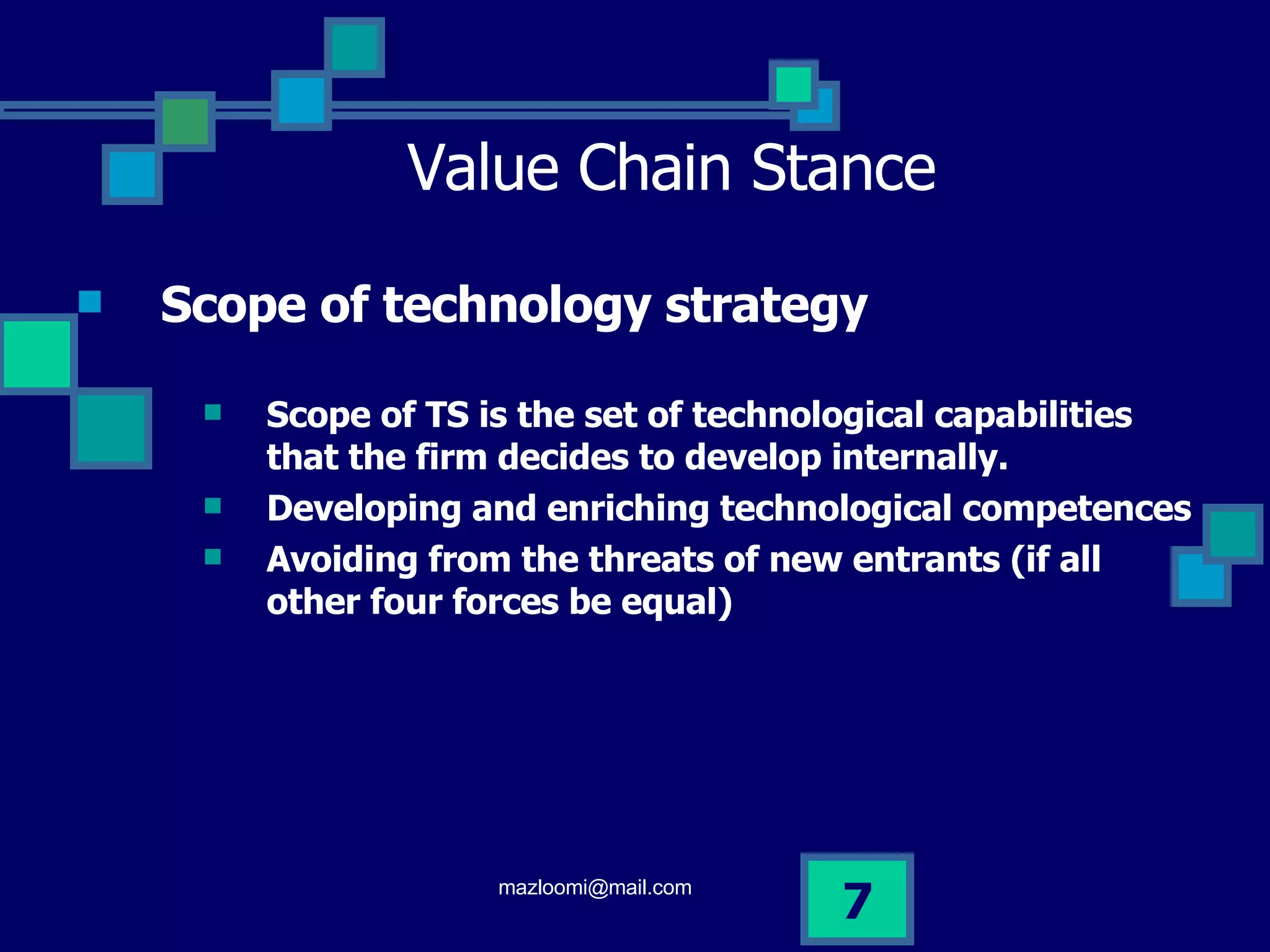 Value Chain Stance

Scope of technology strategy

Scope of TS is the set of technological capabilities that the firm decides to develop internally.

Developing and enriching technological competences

Avoiding from the threats of new entrants (if all other four forces be equal)

mazloomi@mail.com

7